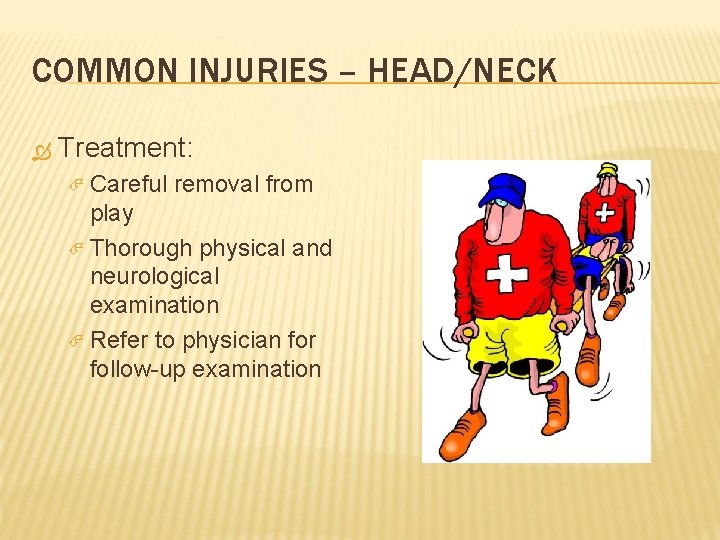 COMMON INJURIES – HEAD/NECK

Treatment:

Careful removal from play

Thorough physical and neurological examination

Refer to physician for follow-up examination